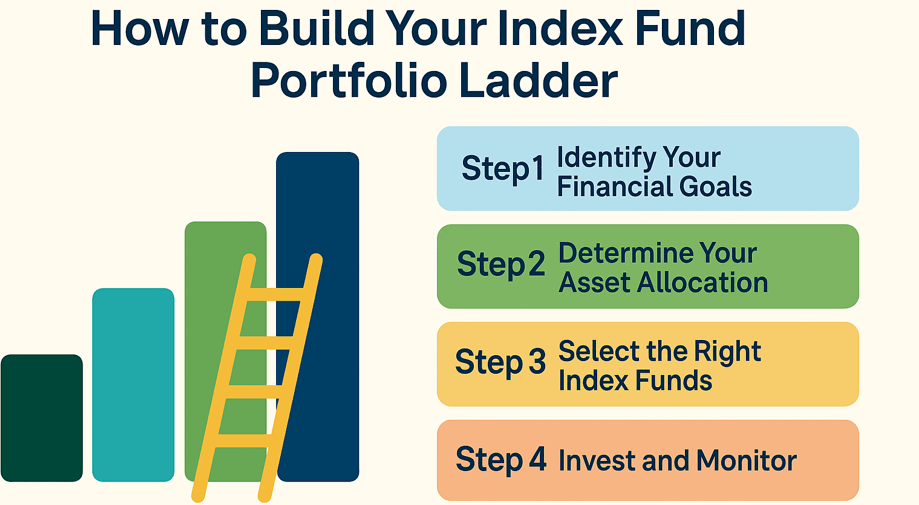 How to Build Your Index Fund Portfolio Ladder

Step1 Identify Your Financial Goals

Step2 Determine Your Asset Allocation

Step 3 Select the Right Index Funds

Step 4 Invest and Monitor